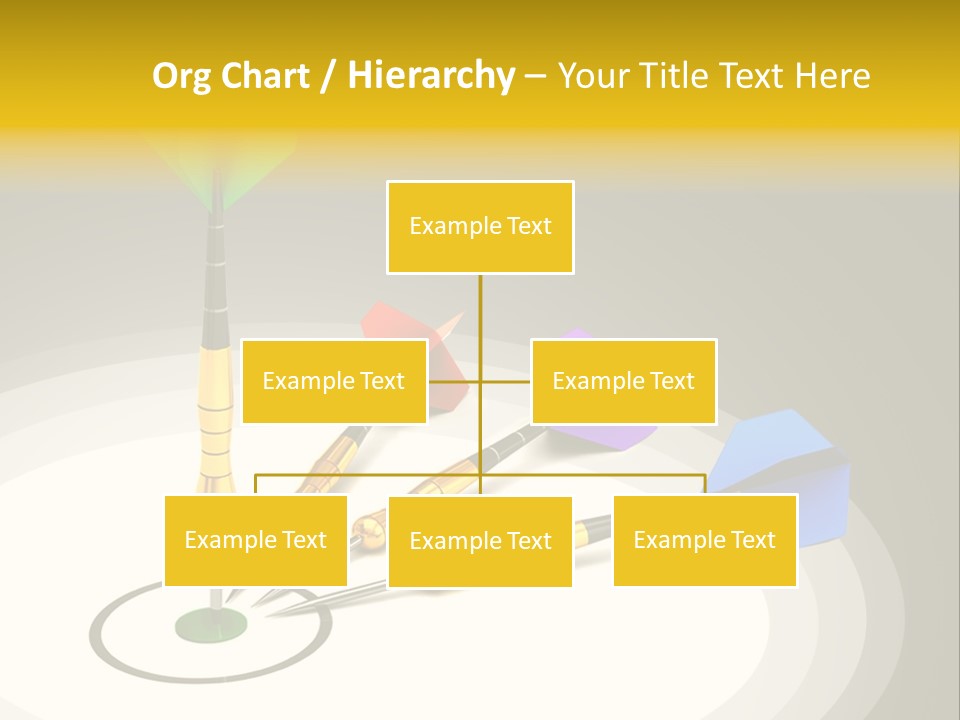 Org Chart / Hierarchy – Your Title Text Here

Example Text

Example Text

Example Text

Example Text

Example Text

Example Text